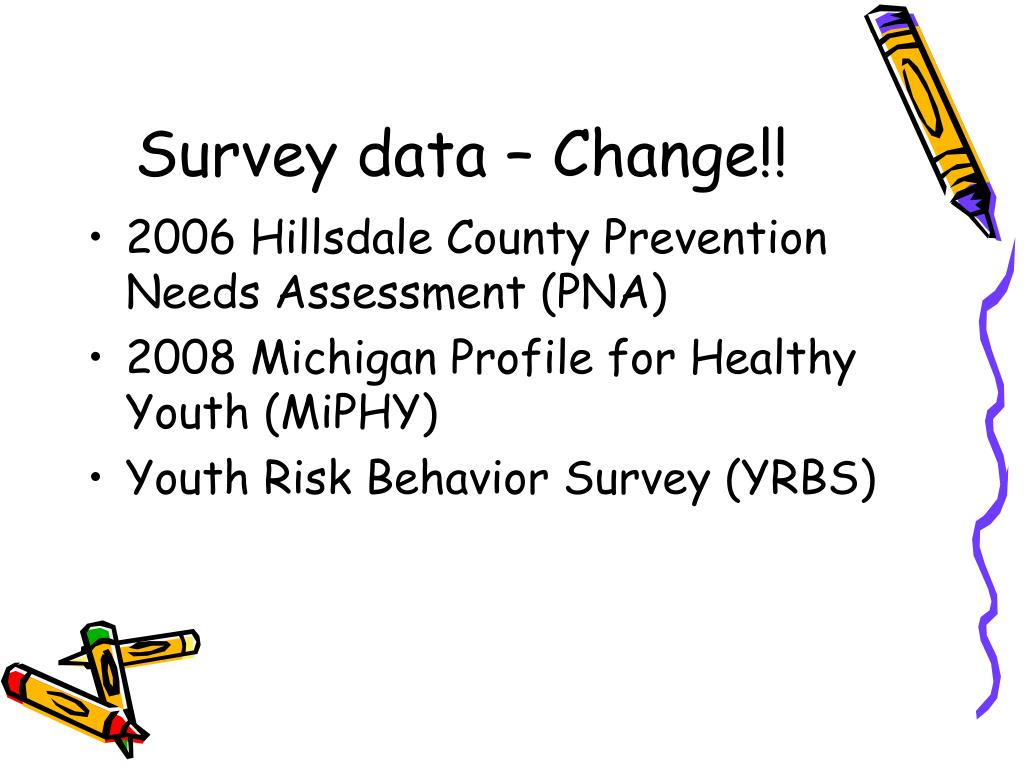 Survey data – Change!!

• 2006 Hillsdale County Prevention Needs Assessment (PNA)
• 2008 Michigan Profile for Healthy Youth (MiPHY)
• Youth Risk Behavior Survey (YRBS)